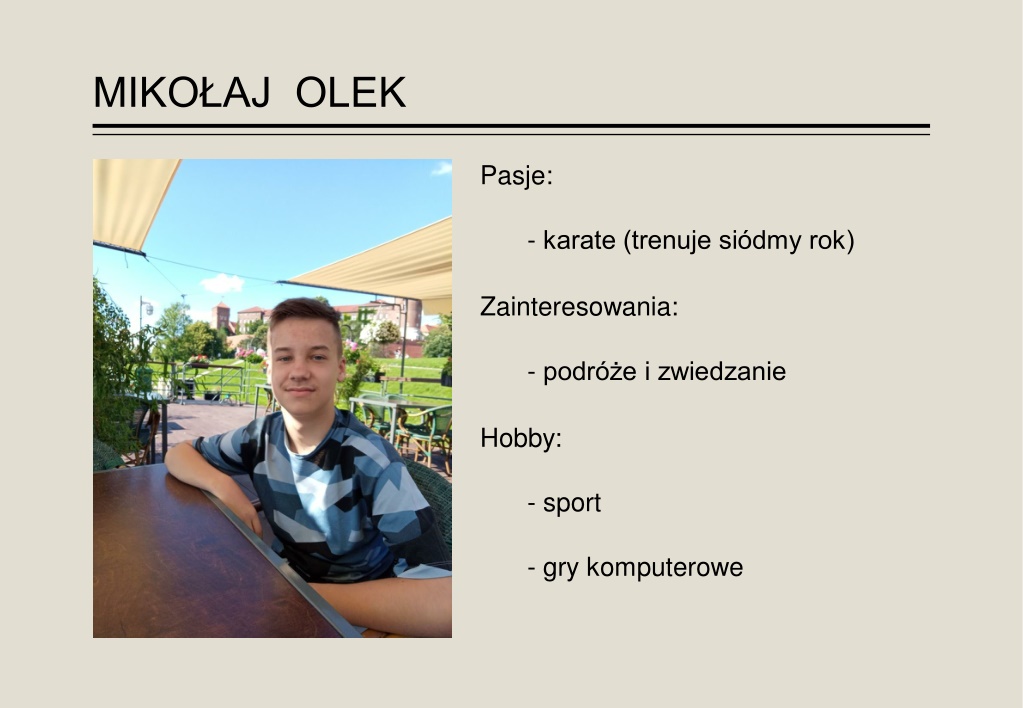 MIKOŁAJ OLEK

Pasje:

- karate (trenuje siódmy rok)

Zainteresowania:

- podróże i zwiedzanie

Hobby:

- sport

- gry komputerowe